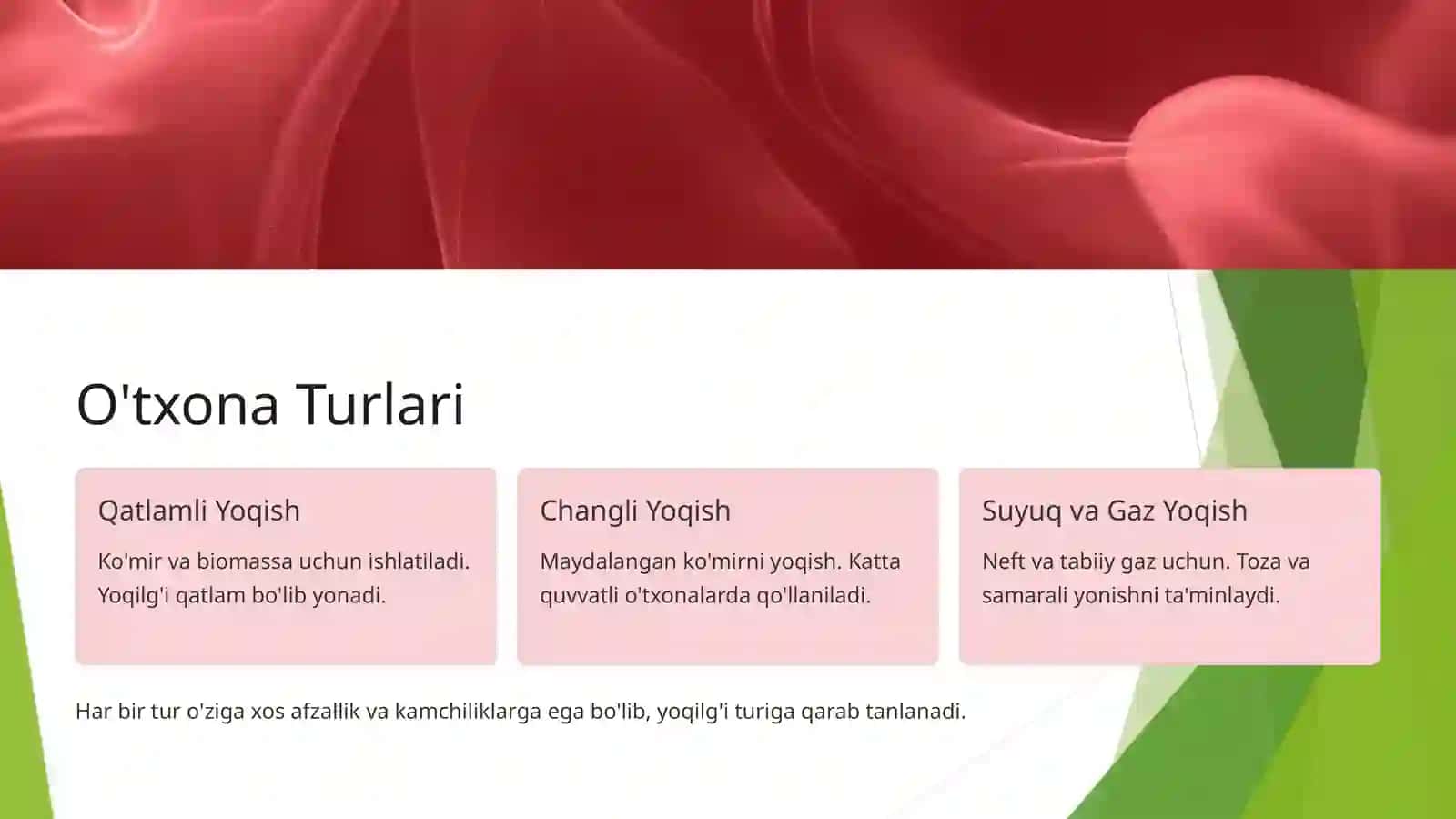 O'txona Turlari

Qatlamli Yoqish

Ko'mir va biomassa uchun ishlatiladi. Yoqilg'i qatlam bo'lib yonadi.

Changli Yoqish

Maydalangan ko'mirni yoqish. Katta quvvatli o'txonalarda qo'llaniladi.

Suyuq va Gaz Yoqish

Neft va tabiiy gaz uchun. Toza va samarali yonishni ta'minlaydi.

Har bir tur o'ziga xos afzallik va kamchiliklarga ega bo'lib, yoqilg'i turiga qarab tanlanadi.